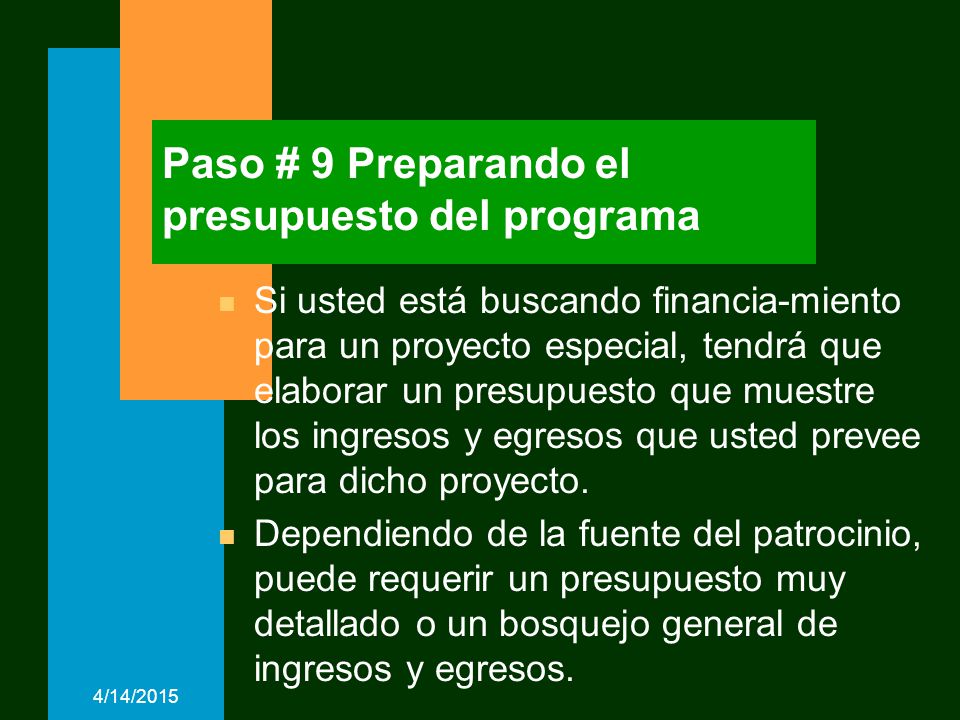 Paso # 9 Preparando el presupuesto del programa

Si usted está buscando financia-miento para un proyecto especial, tendrá que elaborar un presupuesto que muestre los ingresos y egresos que usted prevee para dicho proyecto.

Dependiendo de la fuente del patrocinio, puede requerir un presupuesto muy detallado o un bosquejo general de ingresos y egresos.

4/14/2015